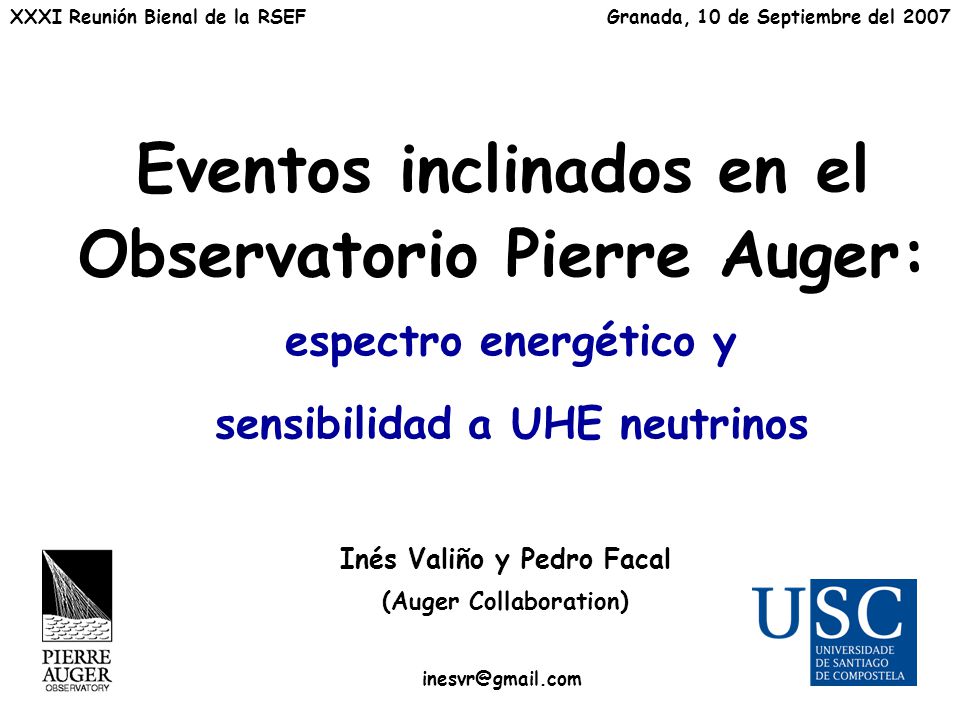 XXXI Reunión Bienal de la RSEF

Granada, 10 de Septiembre del 2007

Eventos inclinados en el Observatorio Pierre Auger:

espectro energético y

sensibilidad a UHE neutrinos

Inés Valiño y Pedro Facal

(Auger Collaboration)

inesvr@gmail.com

PIERRE AUGER OBSERVATORY

USC UNIVERSIDADE DE SANTIAGO DE COMPOSTELA